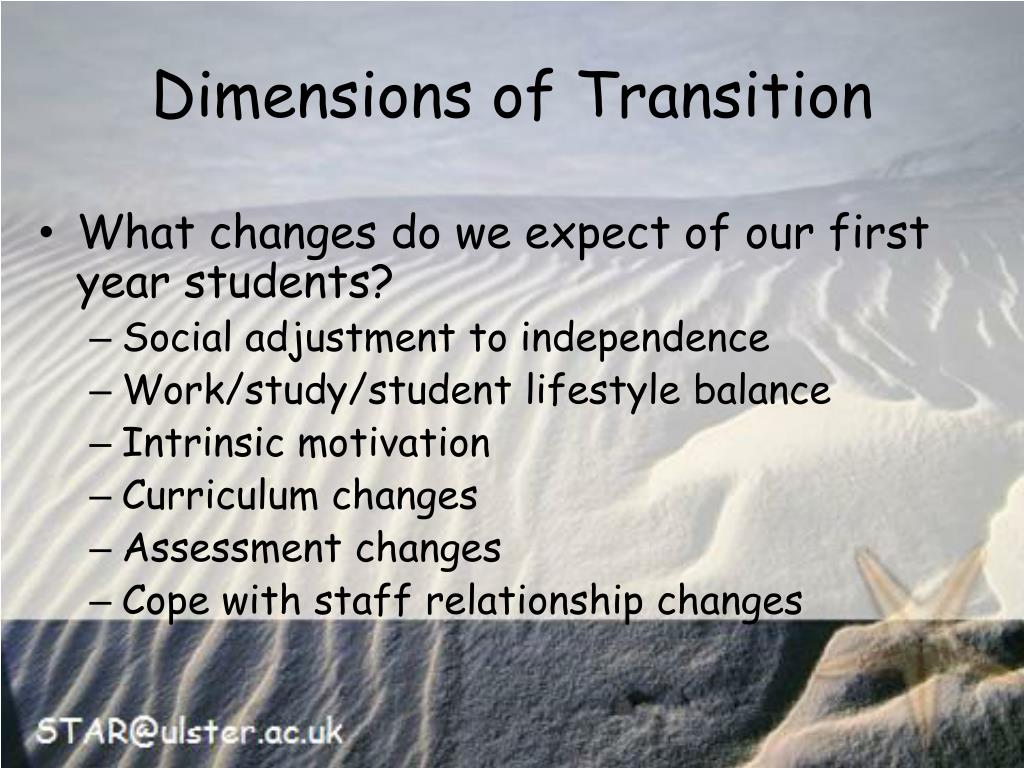 Dimensions of Transition

• What changes do we expect of our first year students?
– Social adjustment to independence
– Work/study/student lifestyle balance
– Intrinsic motivation
– Curriculum changes
– Assessment changes
– Cope with staff relationship changes

STAR@ulster.ac.uk